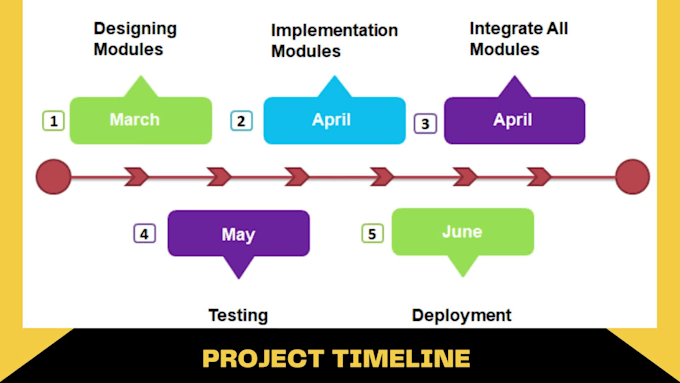 Designing Modules

1 March

Implementation Modules

2 April

Integrate All Modules

3 April

4 May

Testing

5 June

Deployment

PROJECT TIMELINE